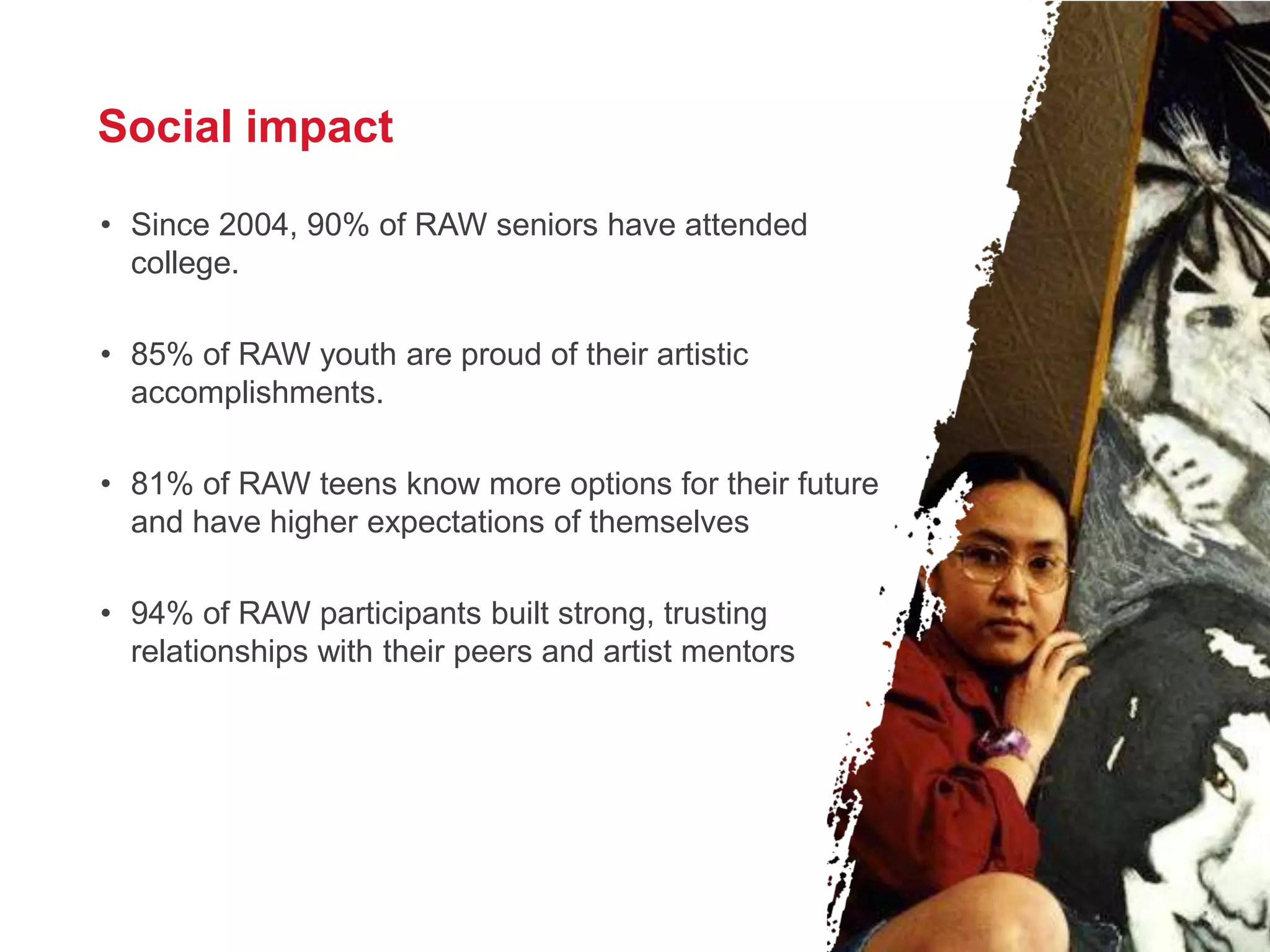 Social impact

• Since 2004, 90% of RAW seniors have attended college.

• 85% of RAW youth are proud of their artistic accomplishments.

• 81% of RAW teens know more options for their future and have higher expectations of themselves

• 94% of RAW participants built strong, trusting relationships with their peers and artist mentors